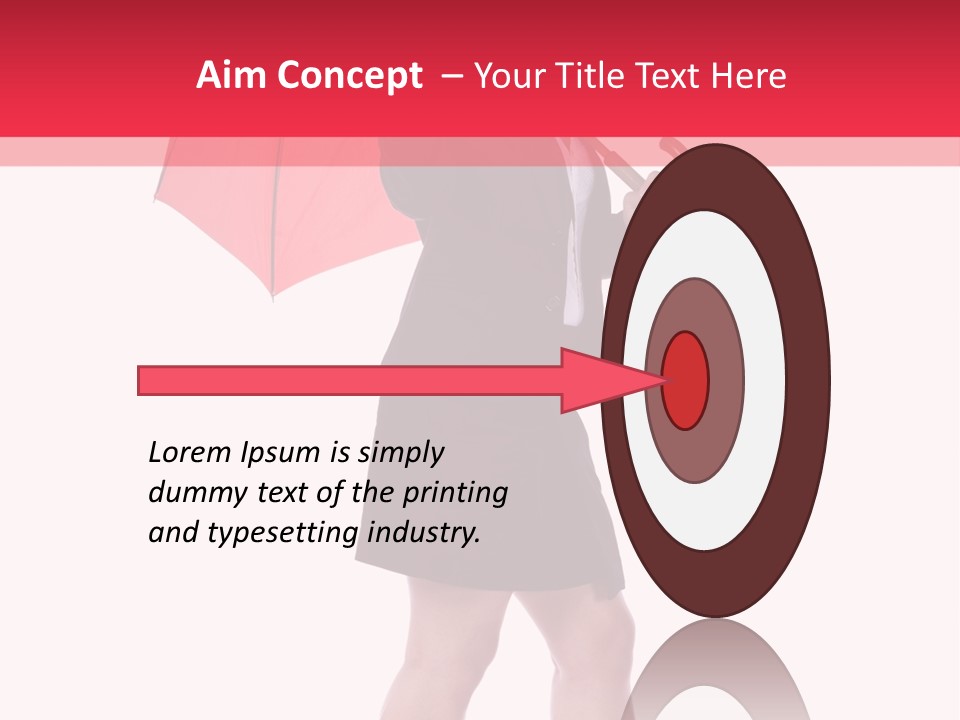 Aim Concept – Your Title Text Here

Lorem Ipsum is simply dummy text of the printing and typesetting industry.